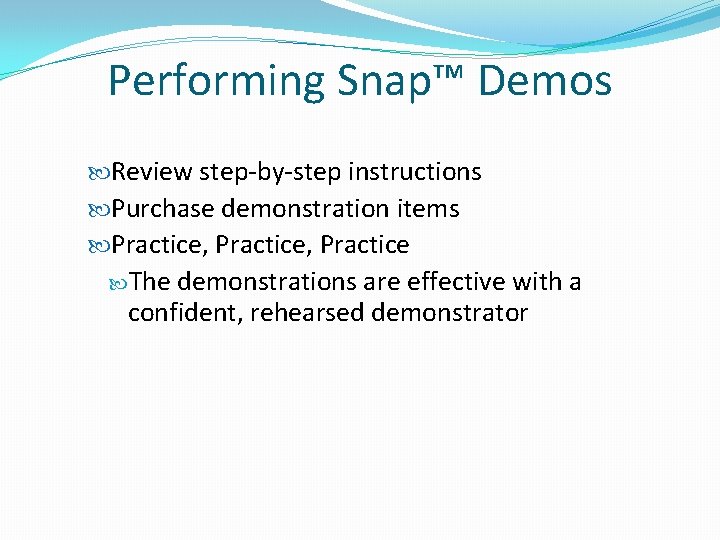 Performing Snap™ Demos

Review step-by-step instructions

Purchase demonstration items

Practice, Practice, Practice

The demonstrations are effective with a confident, rehearsed demonstrator